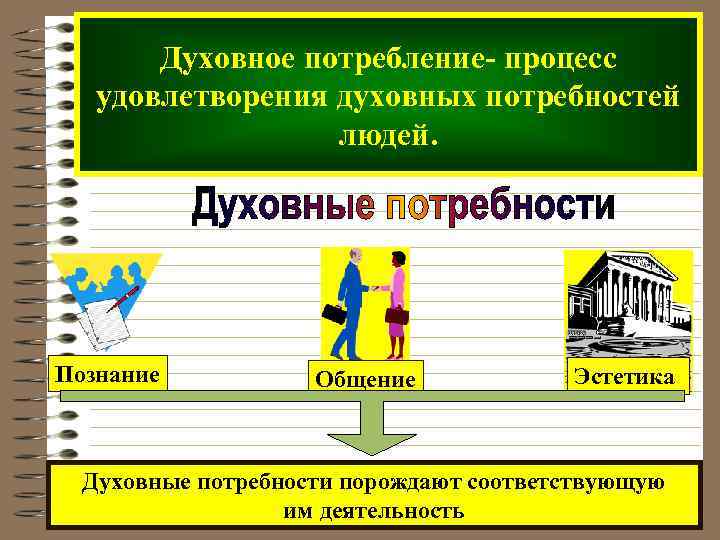 Духовное потребление- процесс удовлетворения духовных потребностей людей.

Духовные потребности

Познание

Общение

Эстетика

Духовные потребности порождают соответствующую им деятельность